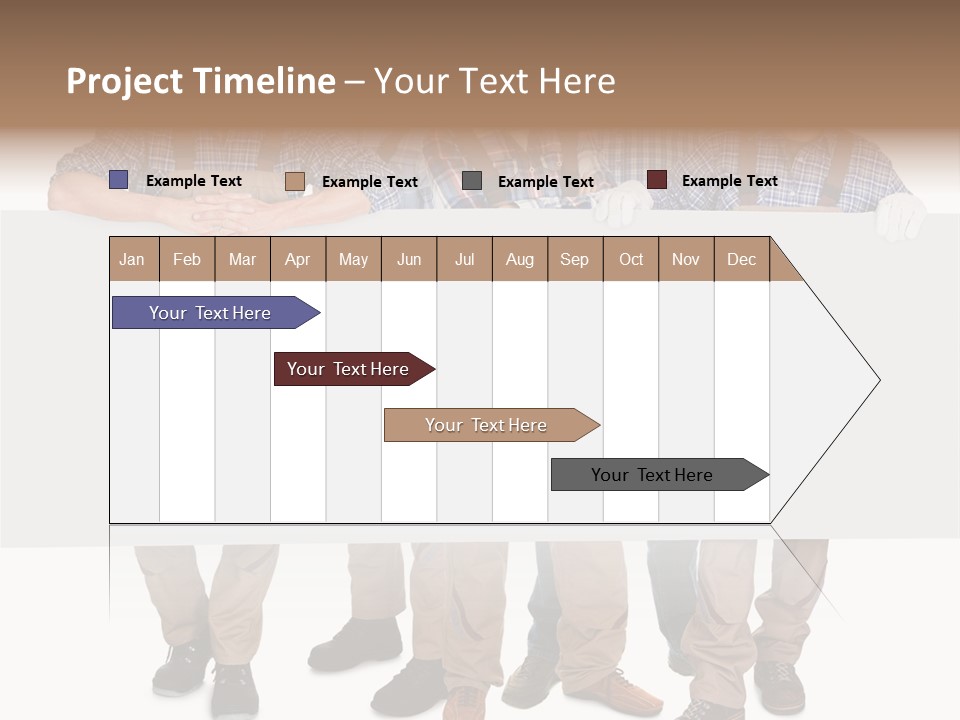 Project Timeline – Your Text Here

Example Text
Example Text
Example Text
Example Text

| Jan | Feb | Mar | Apr | May | Jun | Jul | Aug | Sep | Oct | Nov | Dec |
|---|---|---|---|---|---|---|---|---|---|---|---|

Your Text Here

Your Text Here

Your Text Here

Your Text Here